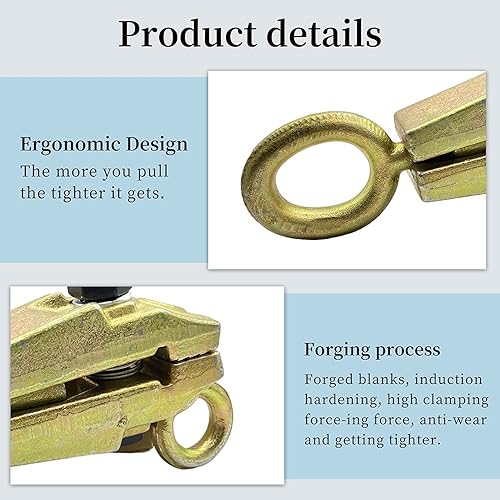 Product details

Ergonomic Design
The more you pull the tighter it gets.

Forging process
Forged blanks, induction hardening, high clamping force-ing force, anti-wear and getting tighter.